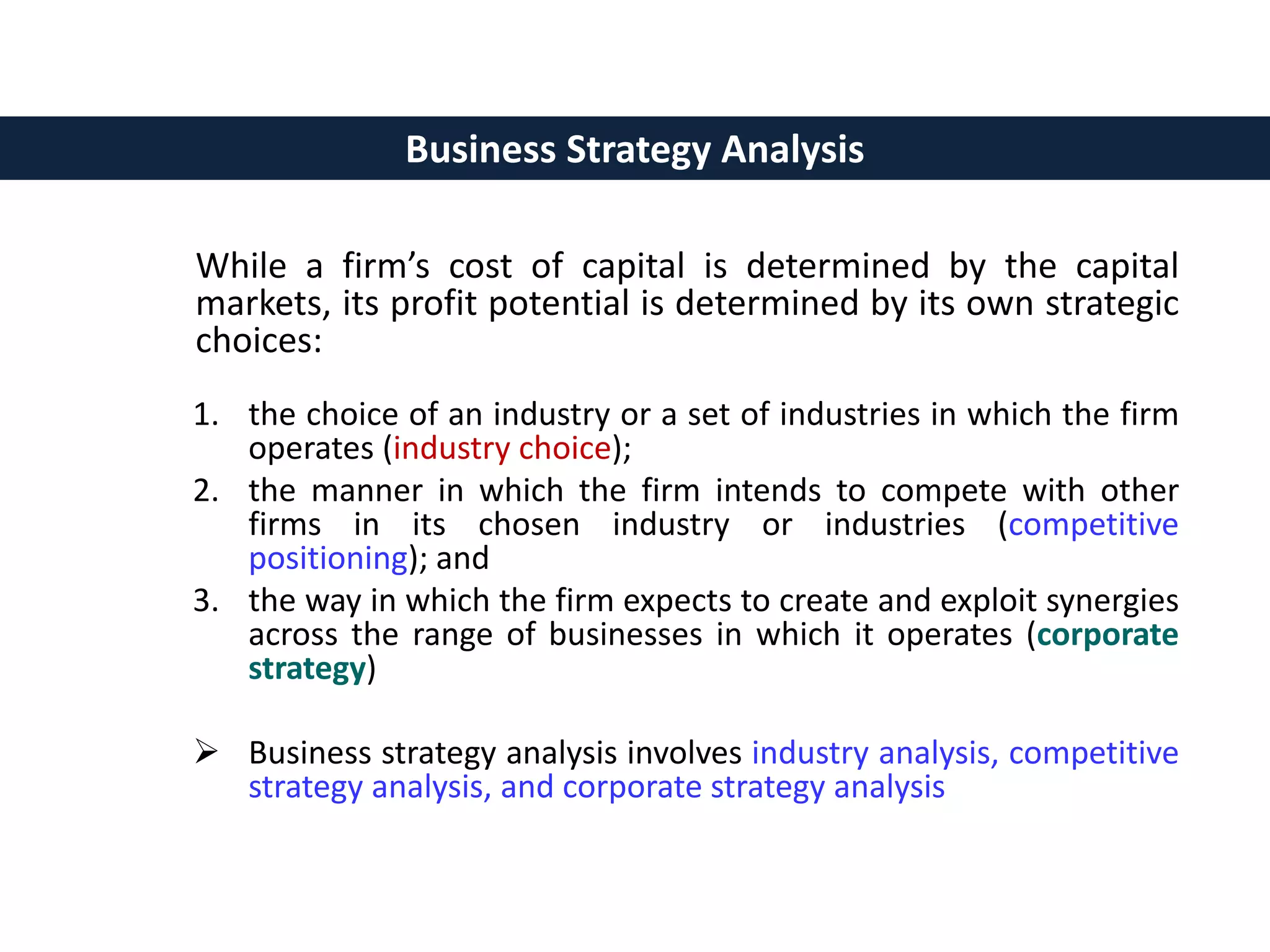 Business Strategy Analysis

While a firm’s cost of capital is determined by the capital markets, its profit potential is determined by its own strategic choices:

1. the choice of an industry or a set of industries in which the firm operates (industry choice);
2. the manner in which the firm intends to compete with other firms in its chosen industry or industries (competitive positioning); and
3. the way in which the firm expects to create and exploit synergies across the range of businesses in which it operates (corporate strategy)

➢ Business strategy analysis involves industry analysis, competitive strategy analysis, and corporate strategy analysis